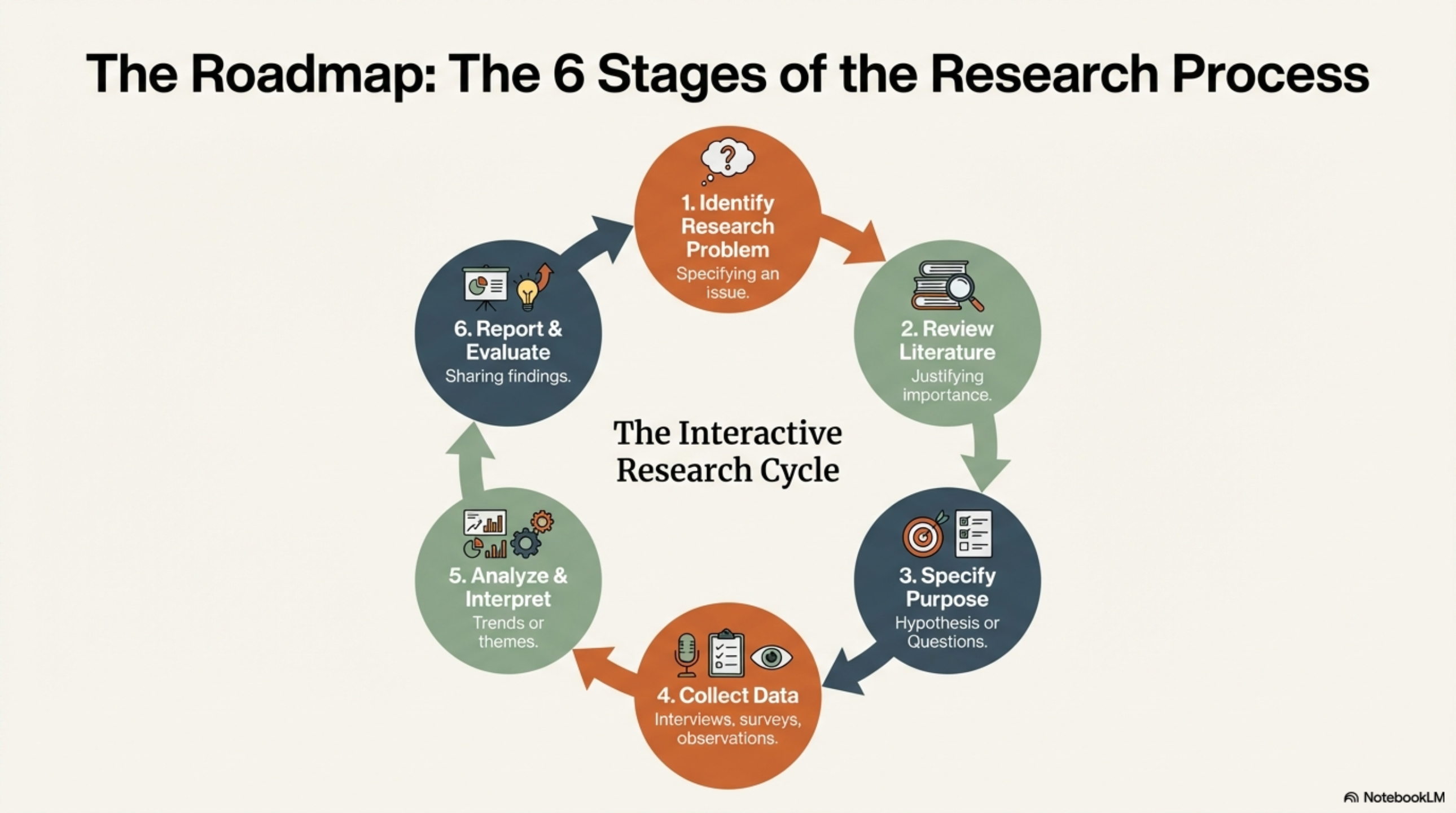 The Roadmap: The 6 Stages of the Research Process

1. Identify Research Problem
Specifying an issue.

2. Review Literature
Justifying importance.

3. Specify Purpose
Hypothesis or Questions.

4. Collect Data
Interviews, surveys, observations.

5. Analyze & Interpret
Trends or themes.

6. Report & Evaluate
Sharing findings.

The Interactive Research Cycle

NotebookLM